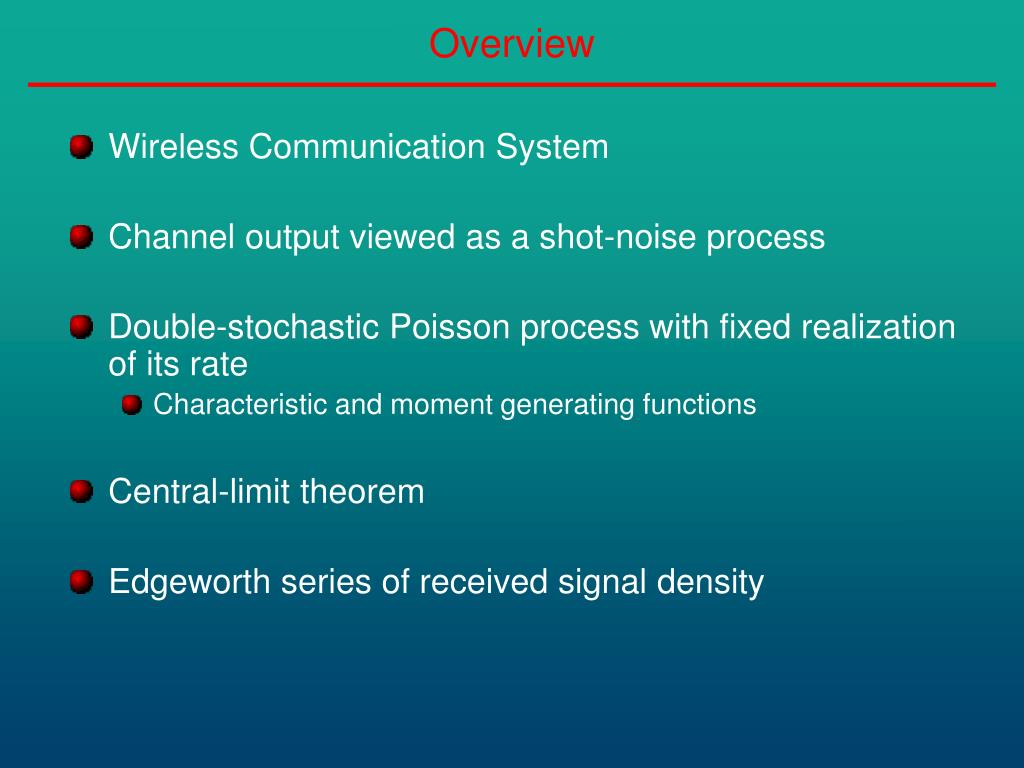 Overview

Wireless Communication System

Channel output viewed as a shot-noise process

Double-stochastic Poisson process with fixed realization of its rate

Characteristic and moment generating functions

Central-limit theorem

Edgeworth series of received signal density